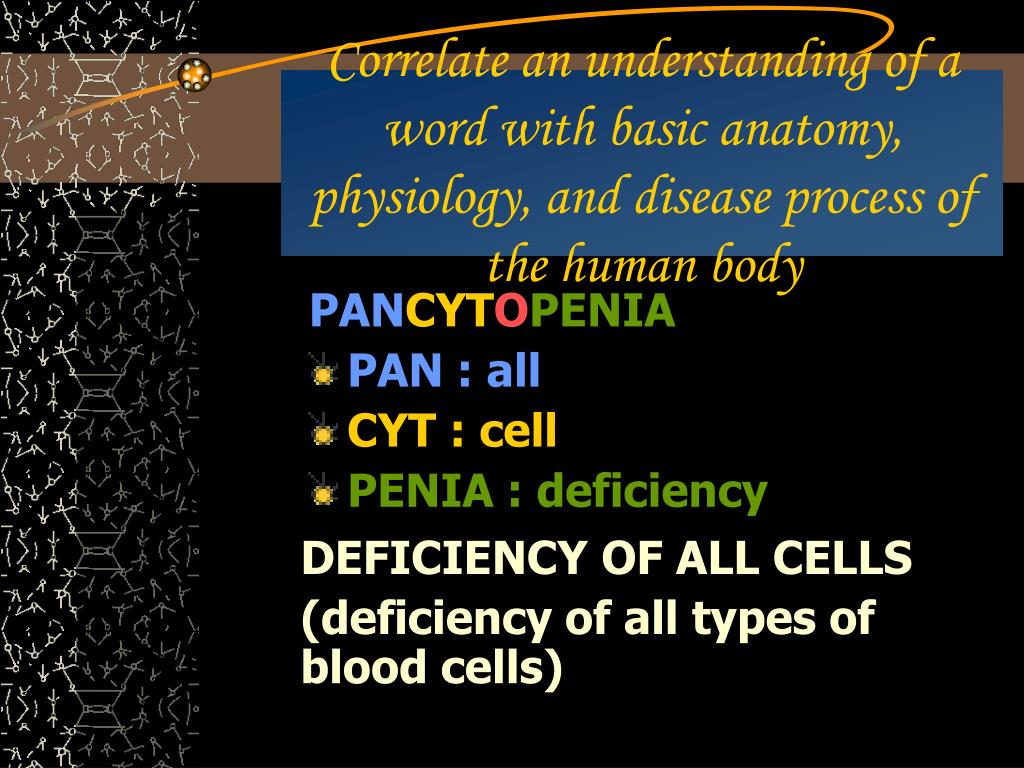 Correlate an understanding of a word with basic anatomy, physiology, and disease process of the human body

PANCYTOPENIA

PAN : all

CYT : cell

PENIA : deficiency

DEFICIENCY OF ALL CELLS

(deficiency of all types of blood cells)